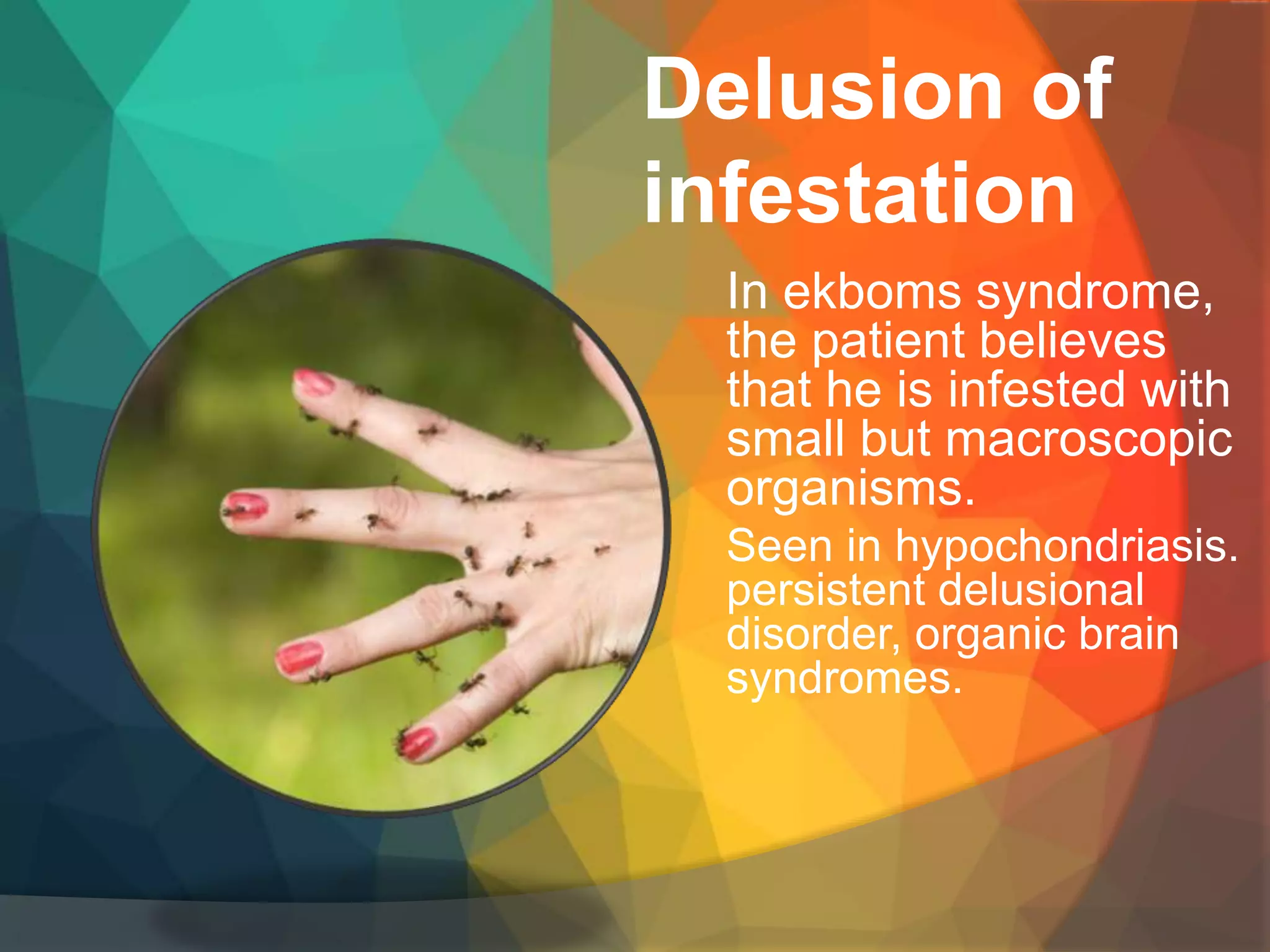 Delusion of infestation

In ekboms syndrome, the patient believes that he is infested with small but macroscopic organisms.

Seen in hypochondriasis. persistent delusional disorder, organic brain syndromes.